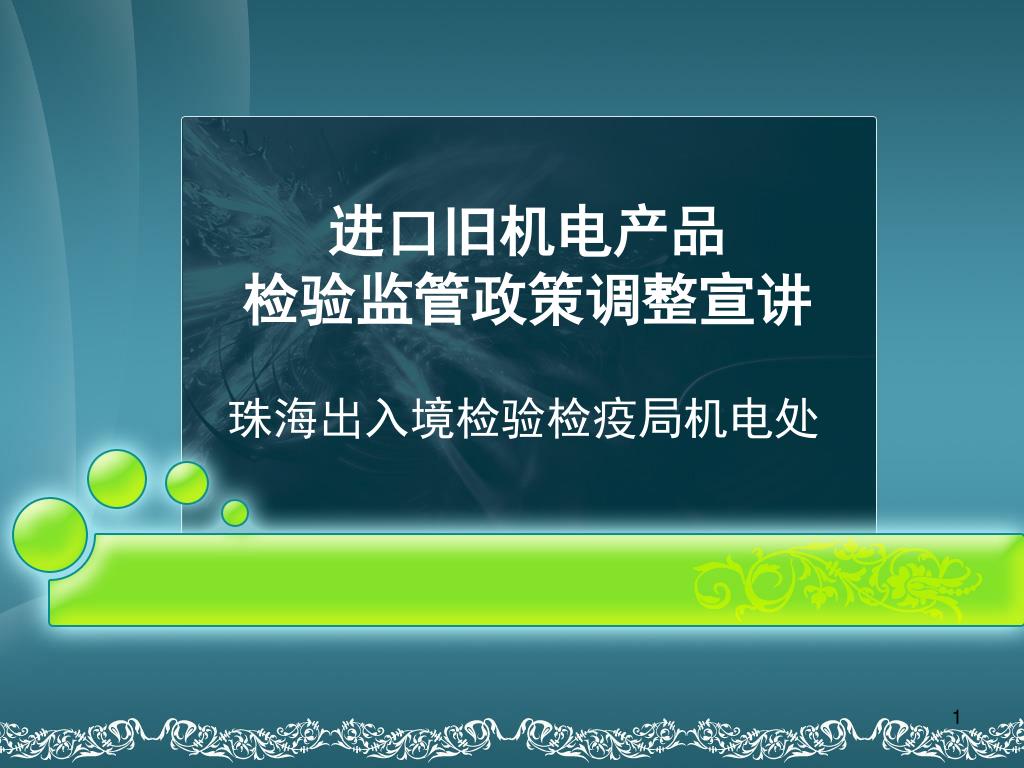 进口旧机电产品
检验监管政策调整宣讲

珠海出入境检验检疫局机电处

1